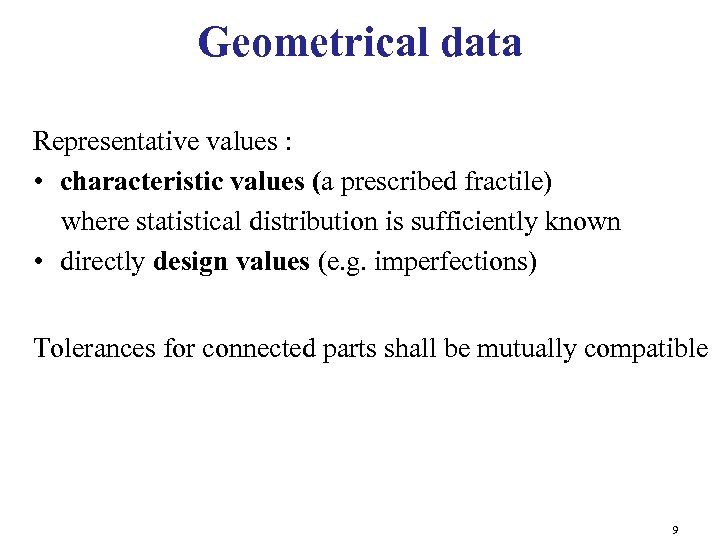 Geometrical data

Representative values :

• characteristic values (a prescribed fractile) where statistical distribution is sufficiently known
• directly design values (e.g. imperfections)

Tolerances for connected parts shall be mutually compatible

9